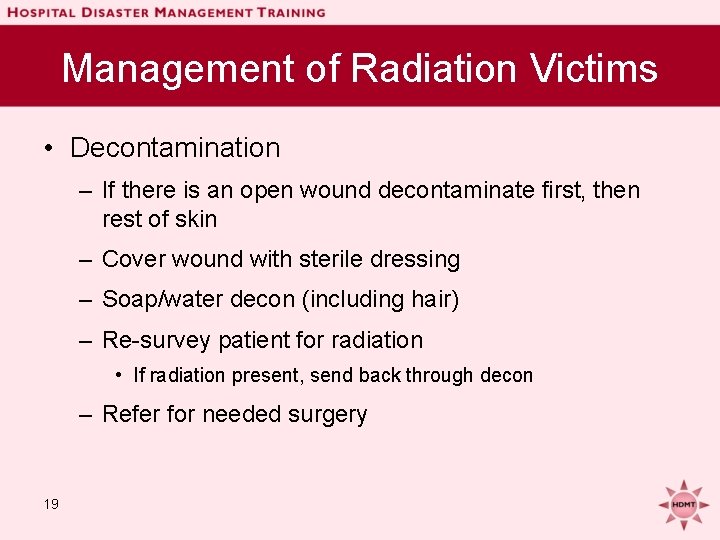 HOSPITAL DISASTER MANAGEMENT TRAINING

Management of Radiation Victims

• Decontamination
– If there is an open wound decontaminate first, then rest of skin
– Cover wound with sterile dressing
– Soap/water decon (including hair)
– Re-survey patient for radiation
• If radiation present, send back through decon
– Refer for needed surgery

19

HDMT